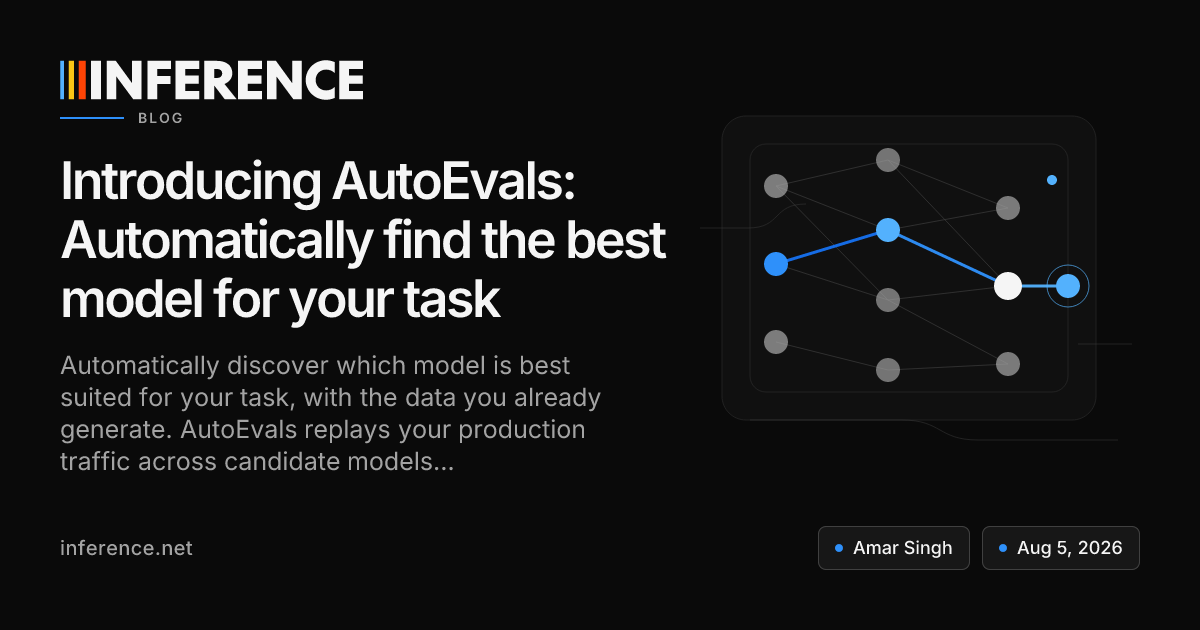 INFERENCE
BLOG

Introducing AutoEvals: Automatically find the best model for your task

Automatically discover which model is best suited for your task, with the data you already generate. AutoEvals replays your production traffic across candidate models...

inference.net

Amar Singh

Aug 5, 2026